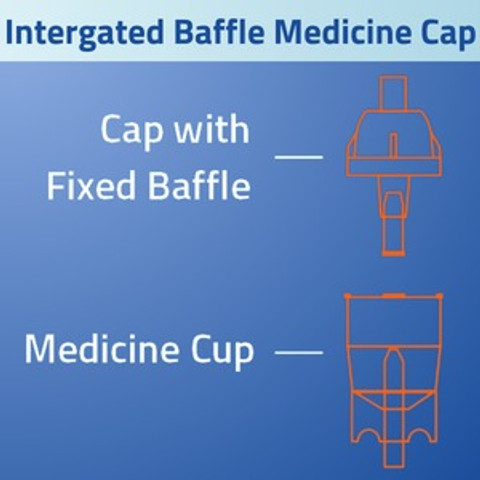 Intergated Baffle Medicine Cap

Cap with Fixed Baffle

Medicine Cup